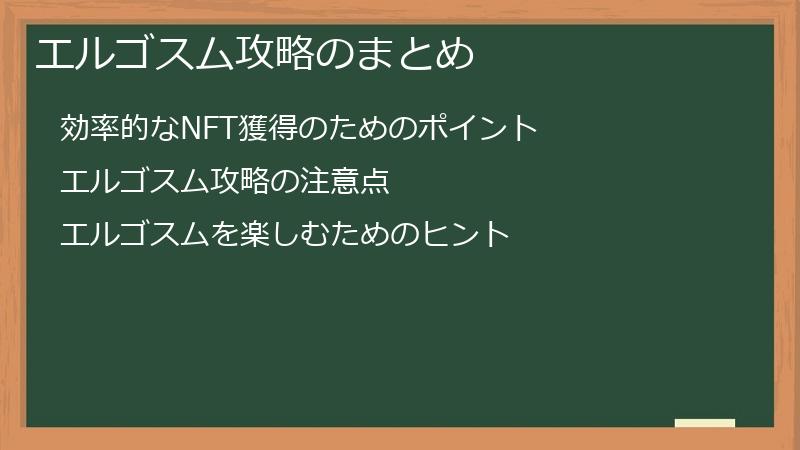 エルゴスム攻略のまとめ

効率的なNFT獲得のためのポイント

エルゴスム攻略の注意点

エルゴスムを楽しむためのヒント